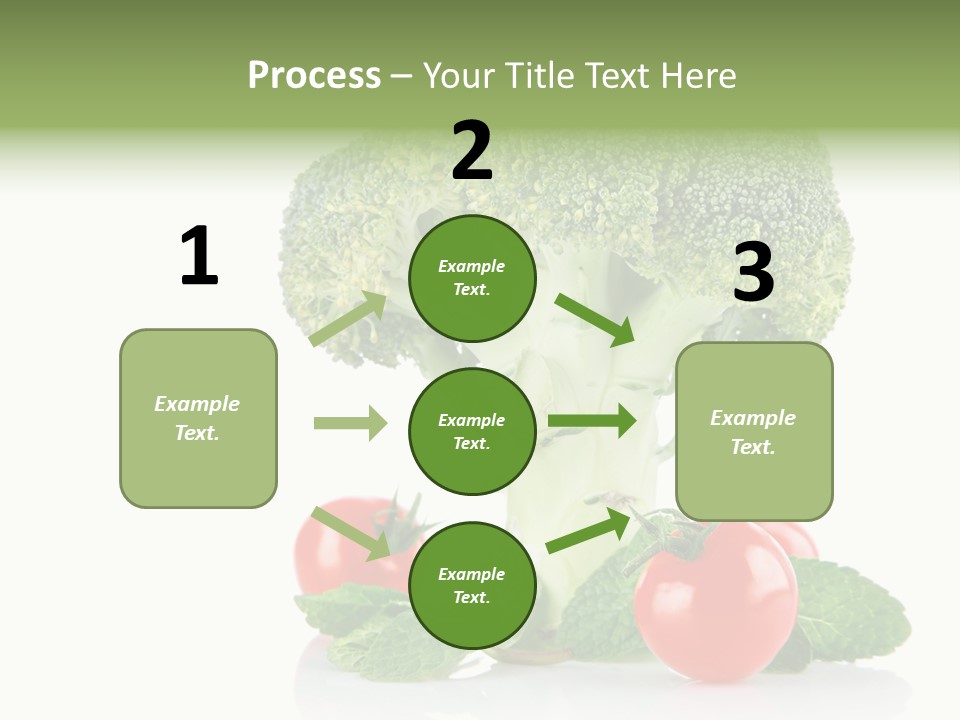 Process – Your Title Text Here

1

Example Text.

2

Example Text.

Example Text.

Example Text.

3

Example Text.